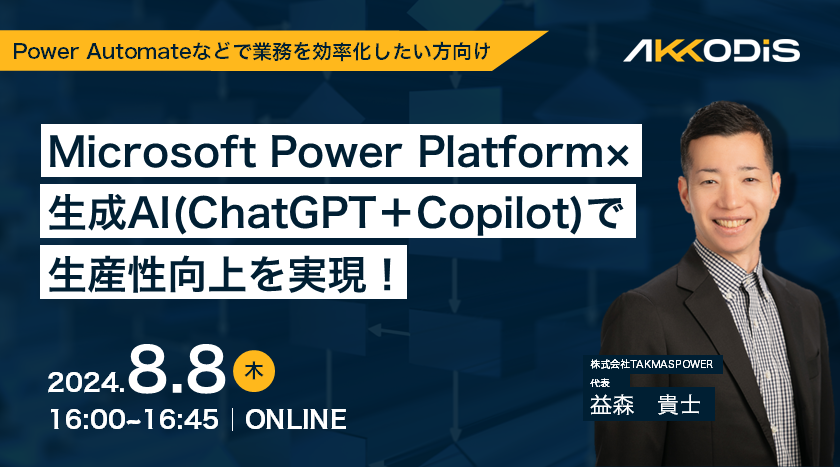 Power Automateなどで業務を効率化したい方向け

AKKODiS

Microsoft Power Platform×
生成AI(ChatGPT＋Copilot)で
生産性向上を実現！

2024.8.8 木
16:00~16:45 | ONLINE

株式会社TAKMASPOWER
代表
益森　貴士